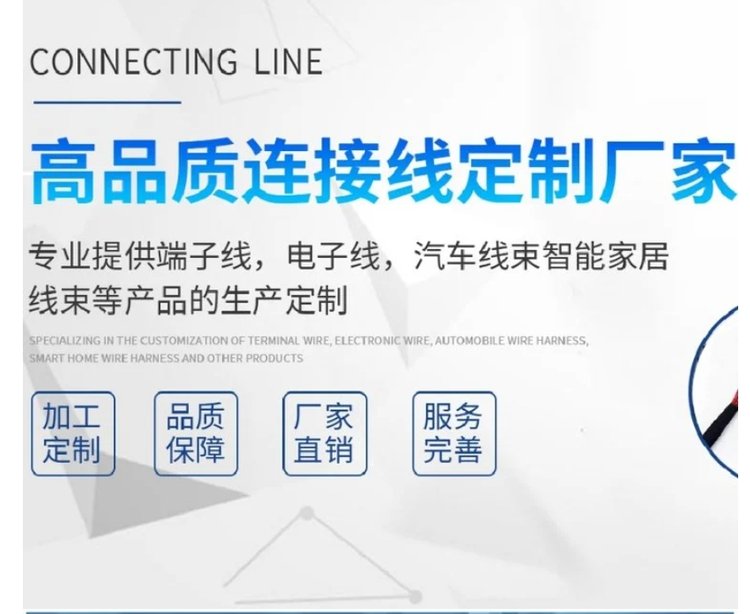 CONNECTING LINE

高品质连接线定制厂家

专业提供端子线，电子线，汽车线束智能家居线束等产品的生产定制

SPECIALIZING IN THE CUSTOMIZATION OF TERMINAL WIRE, ELECTRONIC WIRE, AUTOMOBILE WIRE HARNESS, SMART HOME WIRE HARNESS AND OTHER PRODUCTS

加工定制

品质保障

厂家直销

服务完善